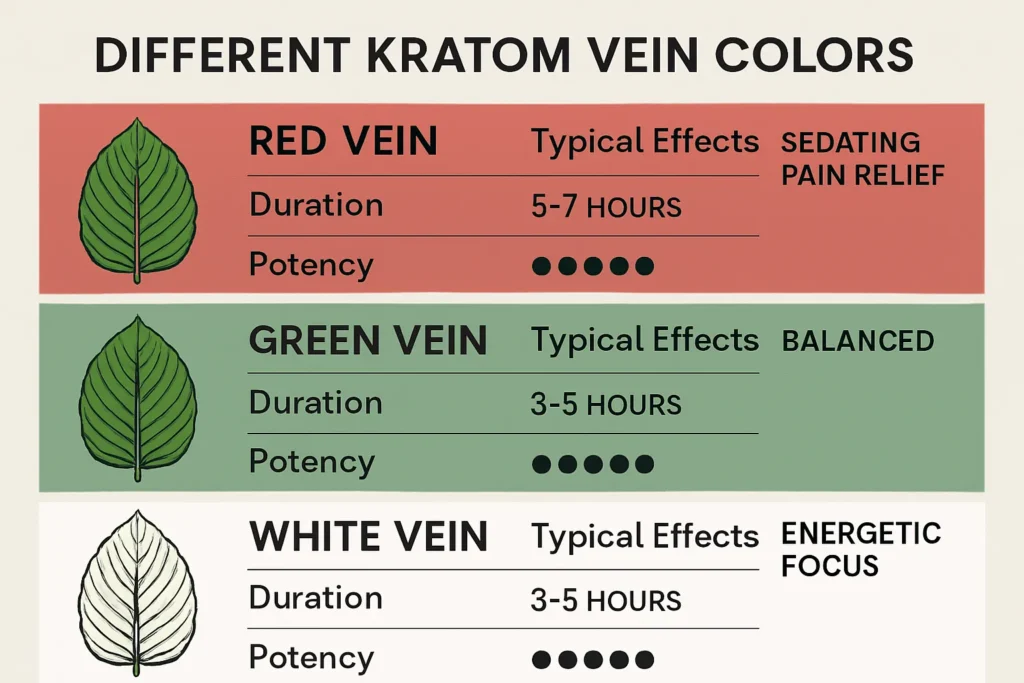 DIFFERENT KRATOM VEIN COLORS

RED VEIN
Typical Effects
SEDATING PAIN RELIEF
Duration
5-7 HOURS
Potency
●●●●●

GREEN VEIN
Typical Effects
BALANCED
Duration
3-5 HOURS
Potency
●●●●●

WHITE VEIN
Typical Effects
ENERGETIC FOCUS
Duration
3-5 HOURS
Potency
●●●●●